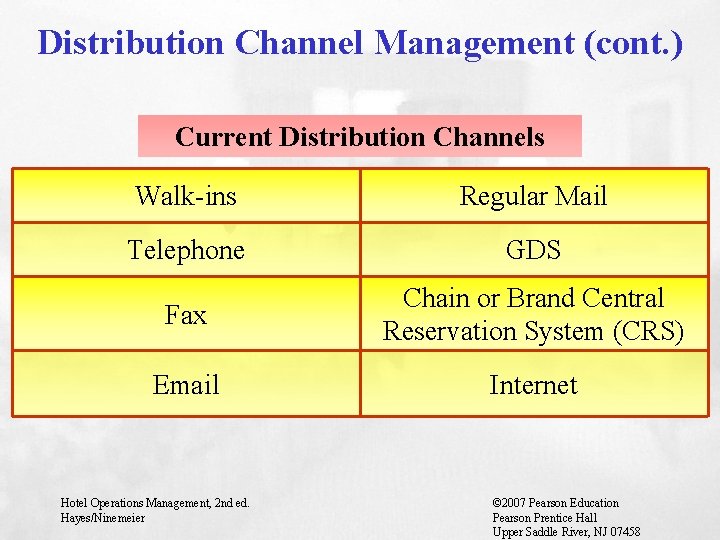 Distribution Channel Management (cont.)

Current Distribution Channels

| Walk-ins | Regular Mail |
|---|---|
| Telephone | GDS |
| Fax | Chain or Brand Central Reservation System (CRS) |
| Email | Internet |

Hotel Operations Management, 2nd ed.
Hayes/Ninemeier

©2007 Pearson Education
Pearson Prentice Hall
Upper Saddle River, NJ 07458